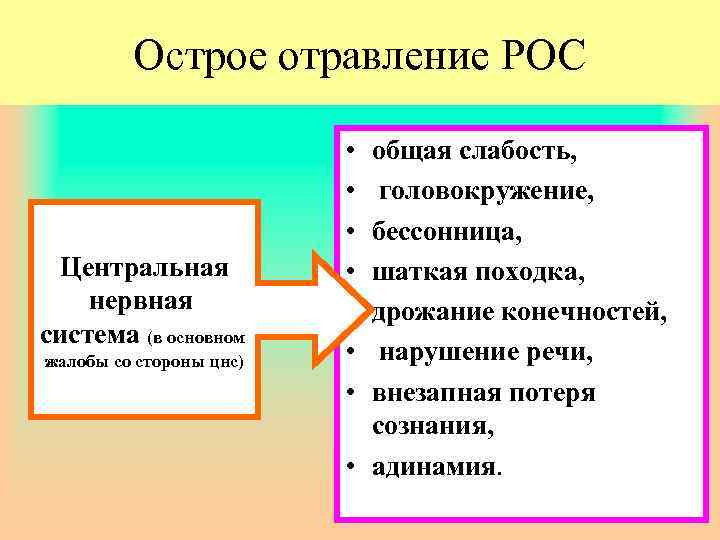 Острое отравление РОС

Центральная нервная система (в основном жалобы со стороны цнс)

• общая слабость,
• головокружение,
• бессонница,
• шаткая походка,
• дрожание конечностей,
• нарушение речи,
• внезапная потеря сознания,
• адинамия.